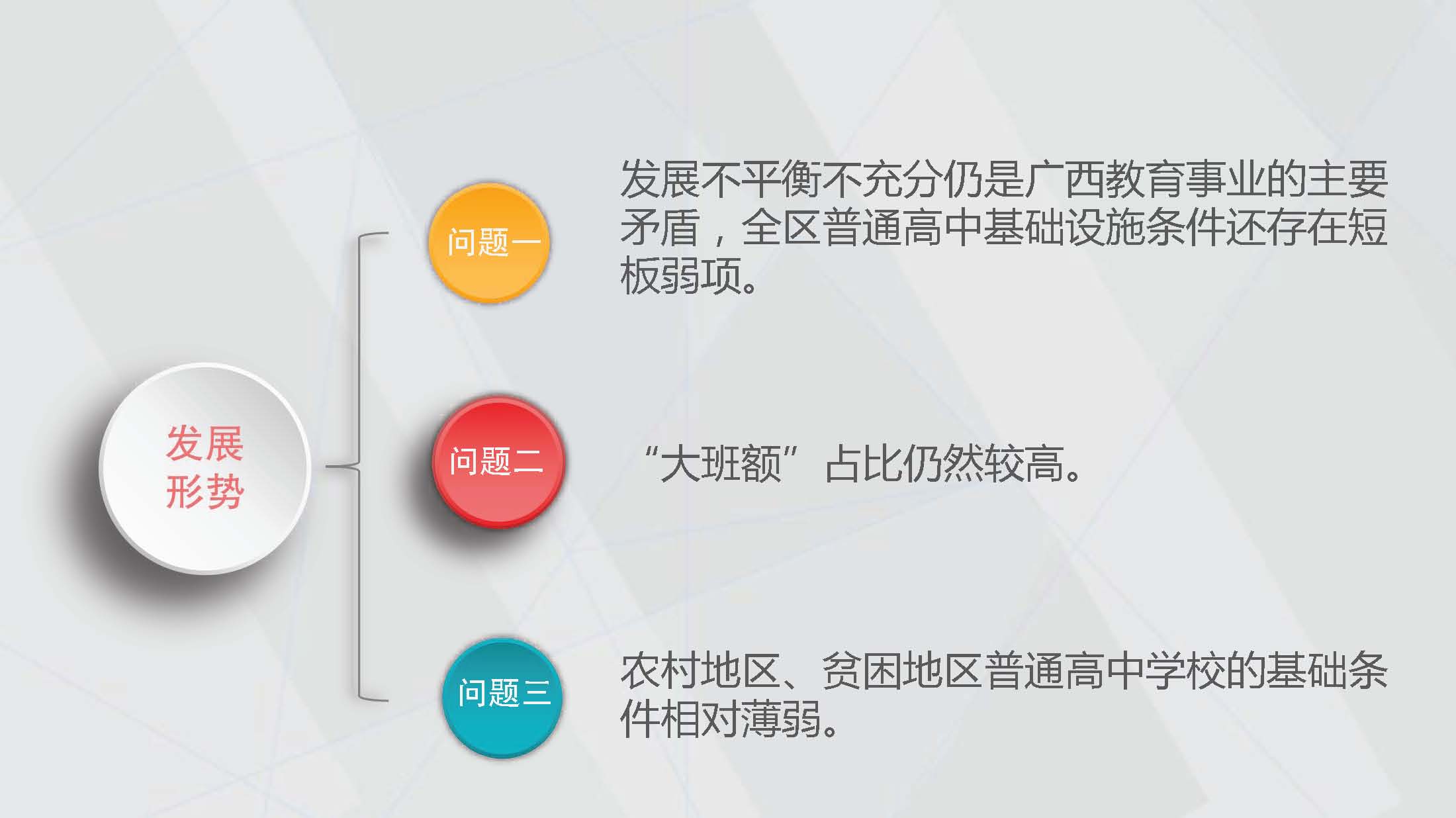 发展形势

问题一

发展不平衡不充分仍是广西教育事业的主要矛盾，全区普通高中基础设施条件还存在短板弱项。

问题二

“大班额”占比仍然较高。

问题三

农村地区、贫困地区普通高中学校的基础条件相对薄弱。